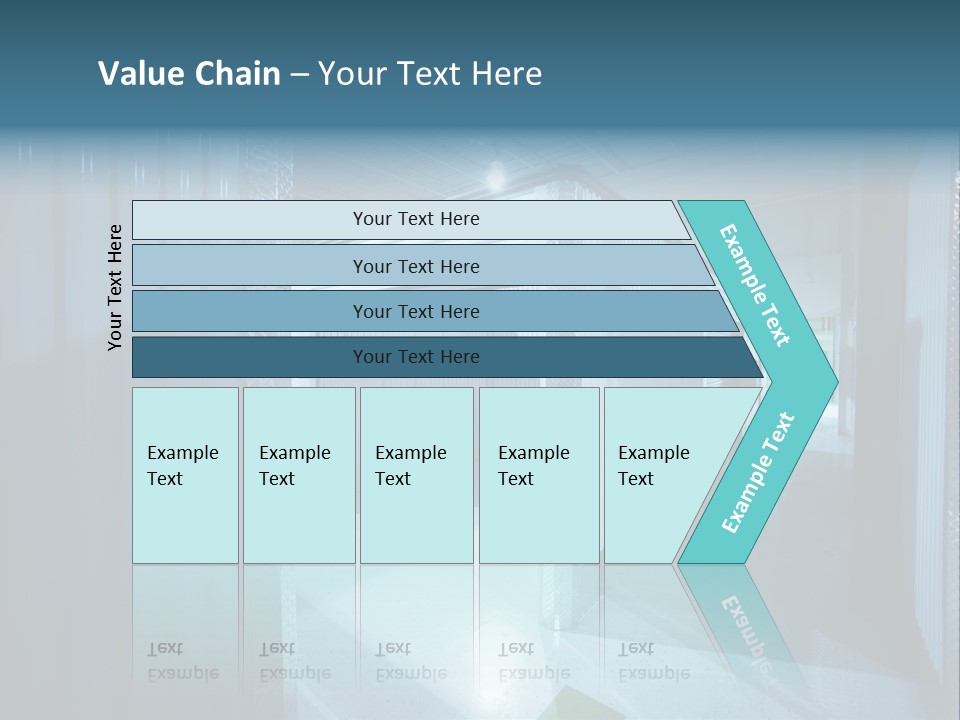 Value Chain – Your Text Here

Your Text Here

Your Text Here

Your Text Here

Your Text Here

Your Text Here

Example Text

Example Text

Example Text

Example Text

Example Text

Example Text

Example Text